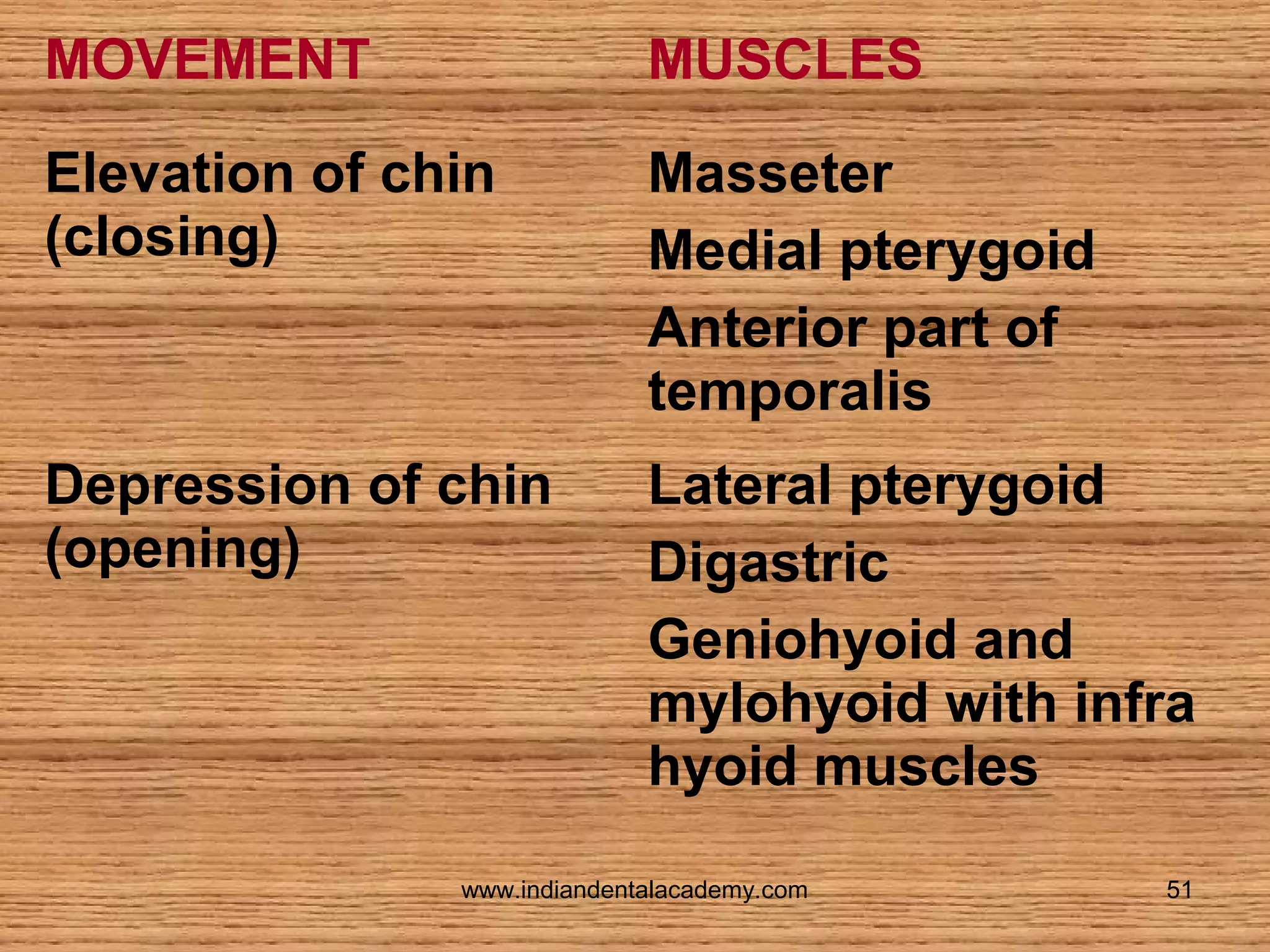 | MOVEMENT | MUSCLES |
|---|---|
| Elevation of chin (closing) | Masseter<br>Medial pterygoid<br>Anterior part of temporalis |
| Depression of chin (opening) | Lateral pterygoid<br>Digastric<br>Geniohyoid and mylohyoid with infra hyoid muscles |

www.indiandentalacademy.com

51